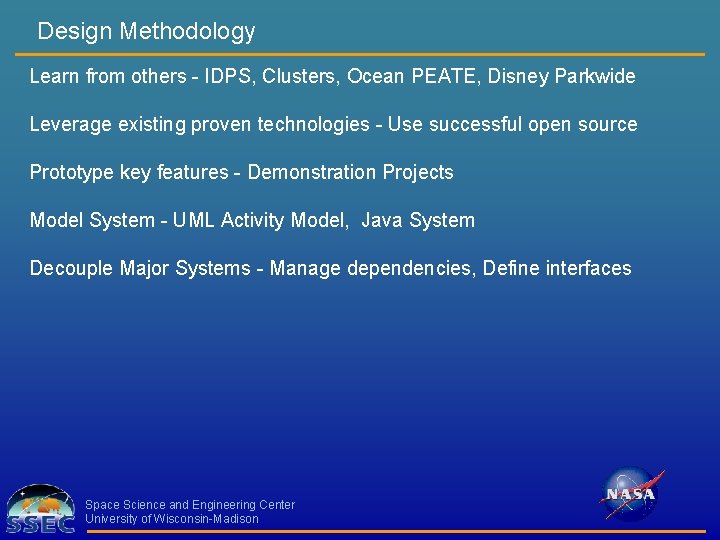 Design Methodology

Learn from others - IDPS, Clusters, Ocean PEATE, Disney Parkwide

Leverage existing proven technologies - Use successful open source

Prototype key features - Demonstration Projects

Model System - UML Activity Model, Java System

Decouple Major Systems - Manage dependencies, Define interfaces

SSEC

Space Science and Engineering Center
University of Wisconsin-Madison

NASA